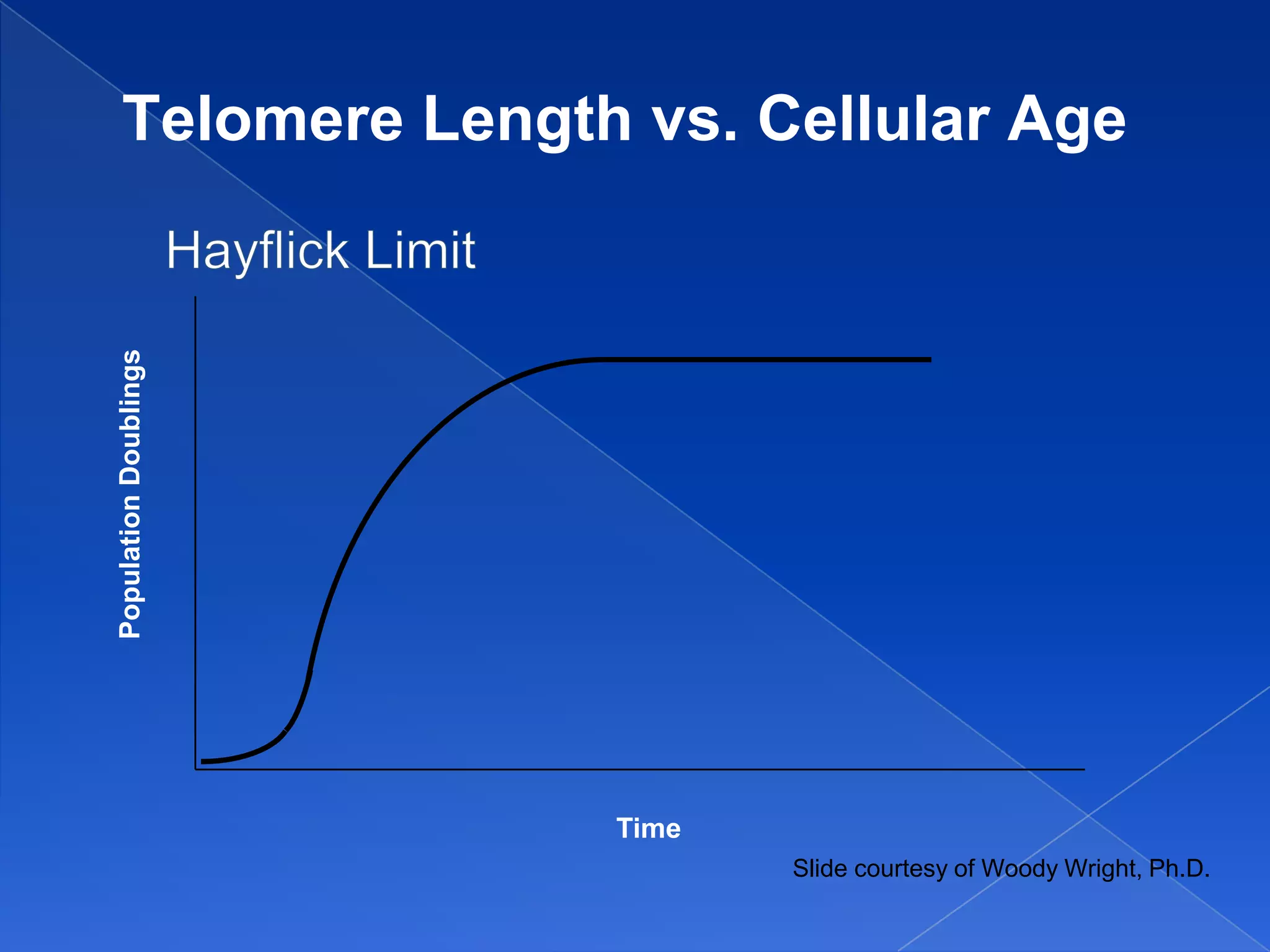 Telomere Length vs. Cellular Age

Hayflick Limit

Population Doublings

Time

Slide courtesy of Woody Wright, Ph.D.